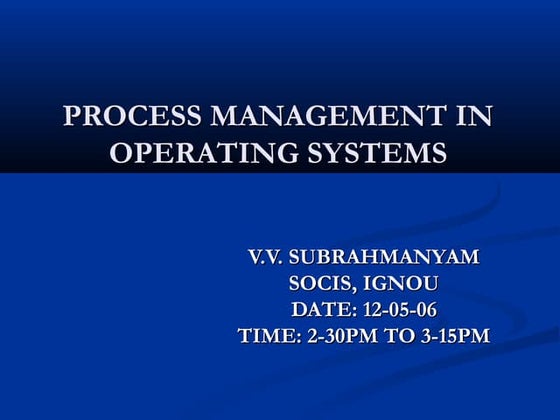 PROCESS MANAGEMENT IN OPERATING SYSTEMS

V.V. SUBRAHMANYAM
SOCIS, IGNOU
DATE: 12-05-06
TIME: 2-30PM TO 3-15PM